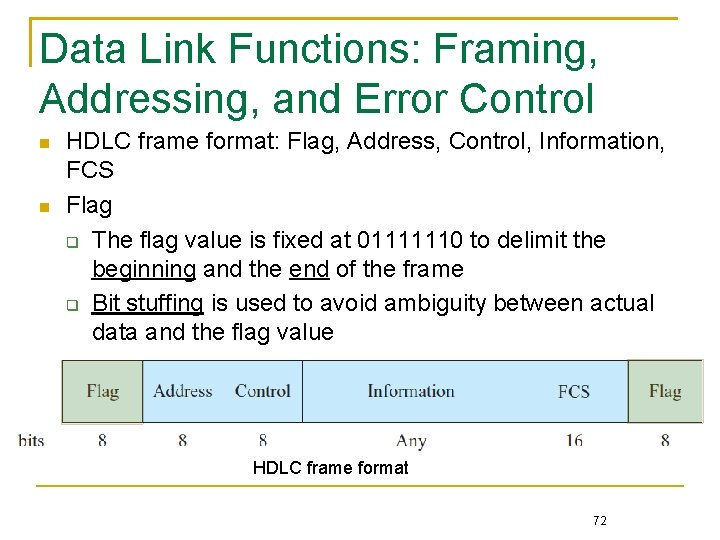 Data Link Functions: Framing, Addressing, and Error Control

HDLC frame format: Flag, Address, Control, Information, FCS

Flag

The flag value is fixed at 01111110 to delimit the beginning and the end of the frame

Bit stuffing is used to avoid ambiguity between actual data and the flag value

| | Flag | Address | Control | Information | FCS | Flag |
|---|---|---|---|---|---|---|
| bits | 8 | 8 | 8 | Any | 16 | 8 |

HDLC frame format

72